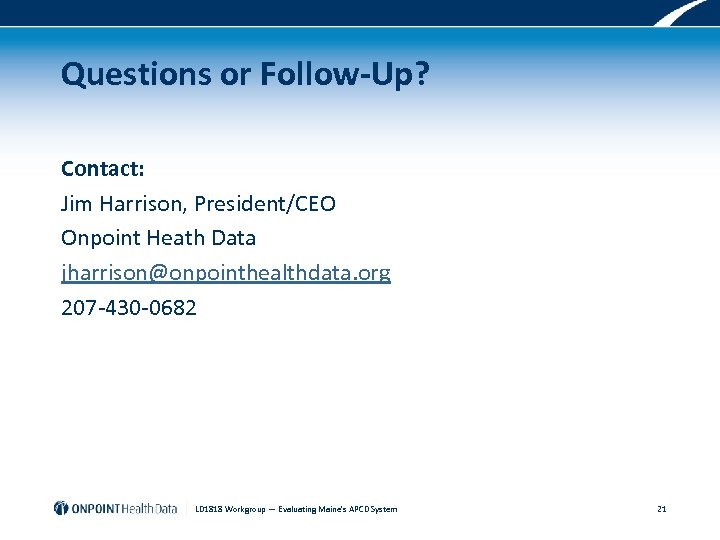 Questions or Follow-Up?

Contact:

Jim Harrison, President/CEO

Onpoint Heath Data

jharrison@onpointhealthdata.org

207-430-0682

ONPOINT Health Data

LD1818 Workgroup — Evaluating Maine's APCD System

21